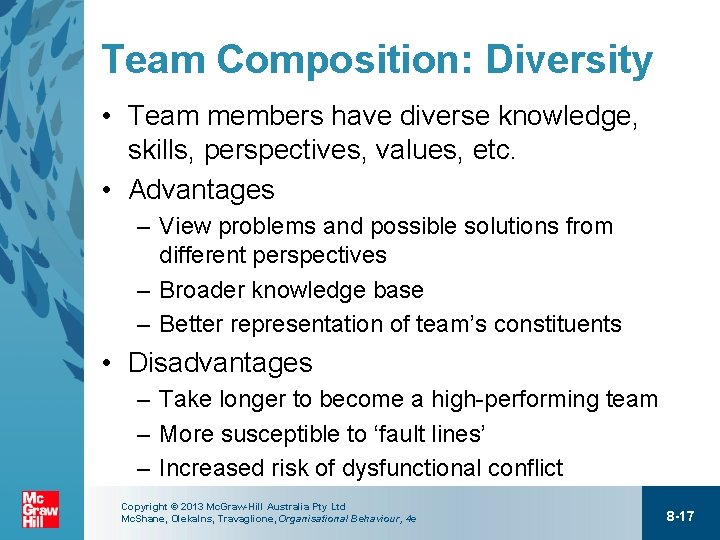 Team Composition: Diversity

• Team members have diverse knowledge, skills, perspectives, values, etc.

• Advantages
– View problems and possible solutions from different perspectives
– Broader knowledge base
– Better representation of team's constituents

• Disadvantages
– Take longer to become a high-performing team
– More susceptible to 'fault lines'
– Increased risk of dysfunctional conflict

Mc Graw Hill

Copyright © 2013 McGraw-Hill Australia Pty Ltd
McShane, Olekalns, Travaglione, Organisational Behaviour, 4e

8-17